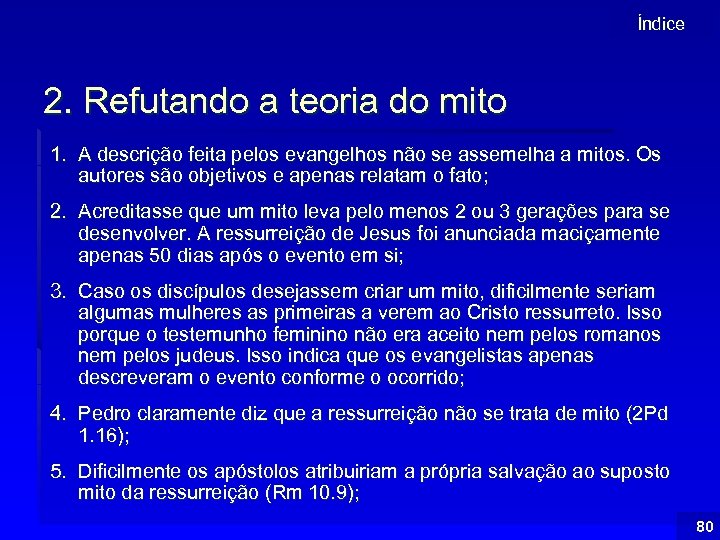 Índice

2. Refutando a teoria do mito

1. A descrição feita pelos evangelhos não se assemelha a mitos. Os autores são objetivos e apenas relatam o fato;

2. Acreditasse que um mito leva pelo menos 2 ou 3 gerações para se desenvolver. A ressurreição de Jesus foi anunciada maciçamente apenas 50 dias após o evento em si;

3. Caso os discípulos desejassem criar um mito, dificilmente seriam algumas mulheres as primeiras a verem ao Cristo ressurreto. Isso porque o testemunho feminino não era aceito nem pelos romanos nem pelos judeus. Isso indica que os evangelistas apenas descreveram o evento conforme o ocorrido;

4. Pedro claramente diz que a ressurreição não se trata de mito (2Pd 1.16);

5. Dificilmente os apóstolos atribuiriam a própria salvação ao suposto mito da ressurreição (Rm 10.9);

80